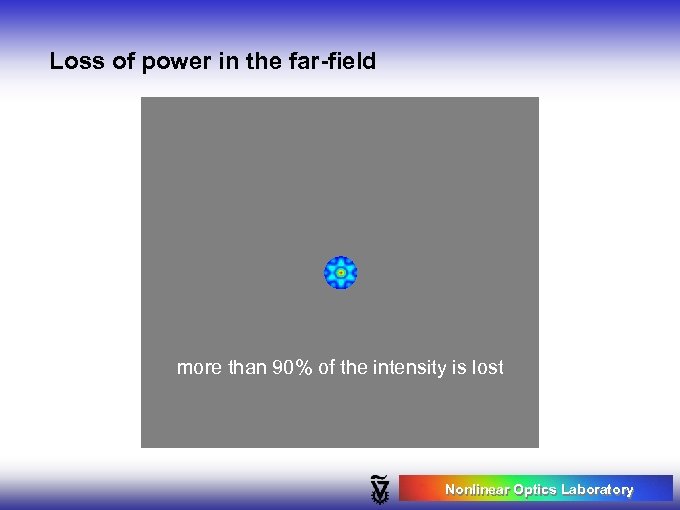 Loss of power in the far-field

more than 90% of the intensity is lost

Nonlinear Optics Laboratory